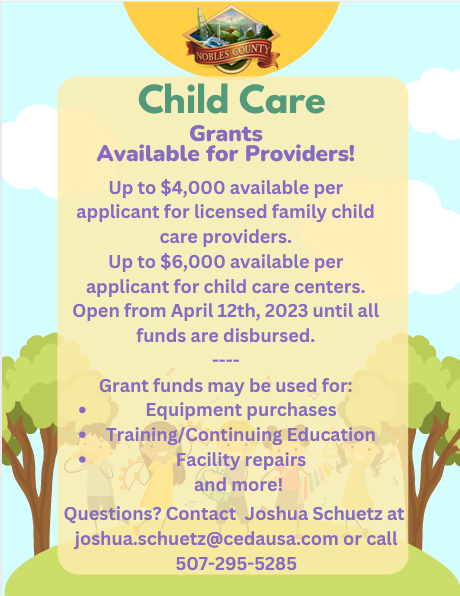 NOBLES COUNTY

Child Care

Grants
Available for Providers!

Up to \$4,000 available per applicant for licensed family child care providers.
Up to \$6,000 available per applicant for child care centers.
Open from April 12th, 2023 until all funds are disbursed.
----
Grant funds may be used for:
• Equipment purchases
• Training/Continuing Education
• Facility repairs
and more!

Questions? Contact Joshua Schuetz at joshua.schuetz@cedausa.com or call 507-295-5285